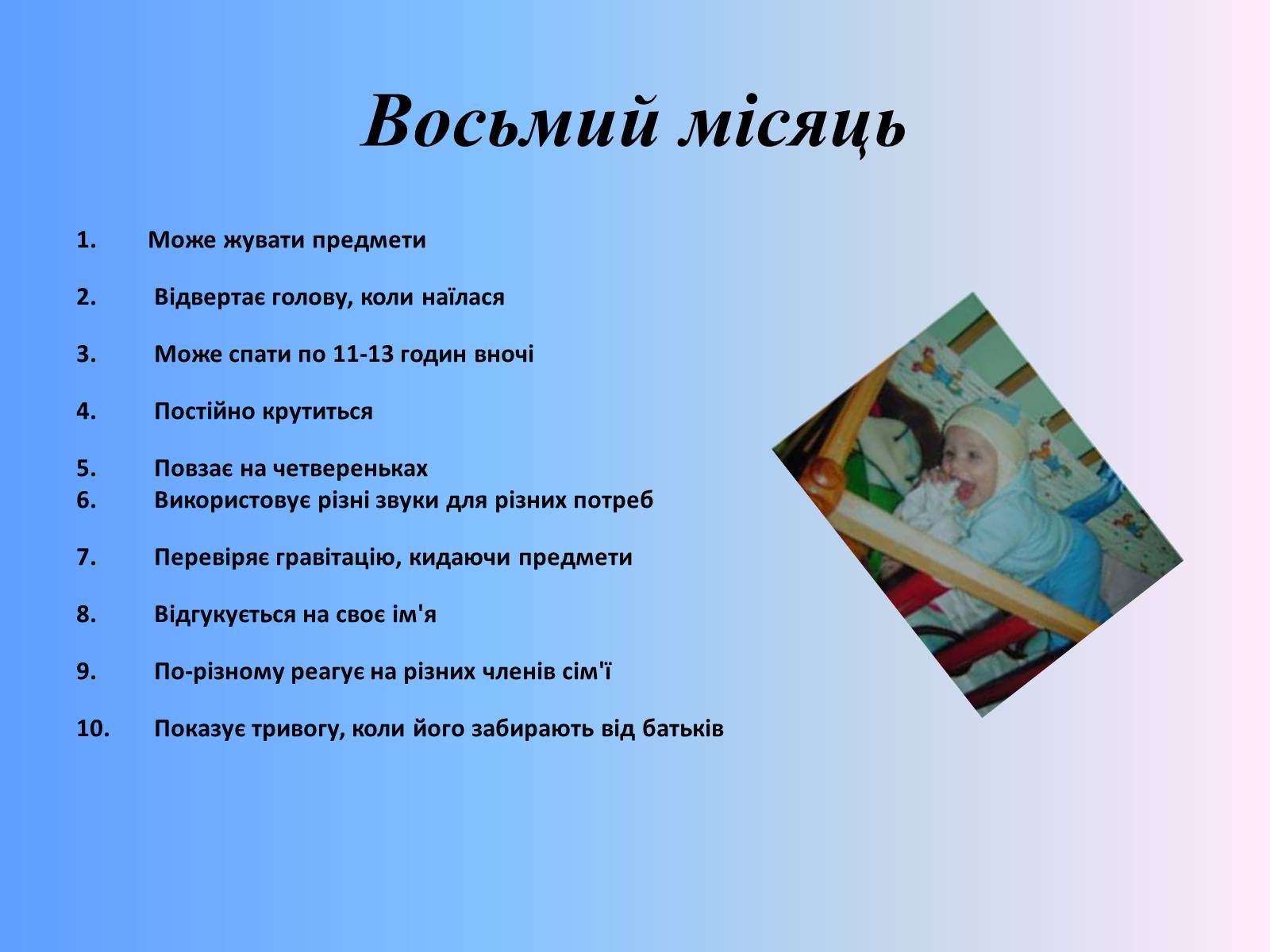 Восьмий місяць

1. Може жувати предмети

2. Відвертає голову, коли наїлася

3. Може спати по 11-13 годин вночі

4. Постійно крутиться

5. Повзає на четвереньках
6. Використовує різні звуки для різних потреб

7. Перевіряє гравітацію, кидаючи предмети

8. Відгукується на своє ім'я

9. По-різному реагує на різних членів сім'ї

10. Показує тривогу, коли його забирають від батьків